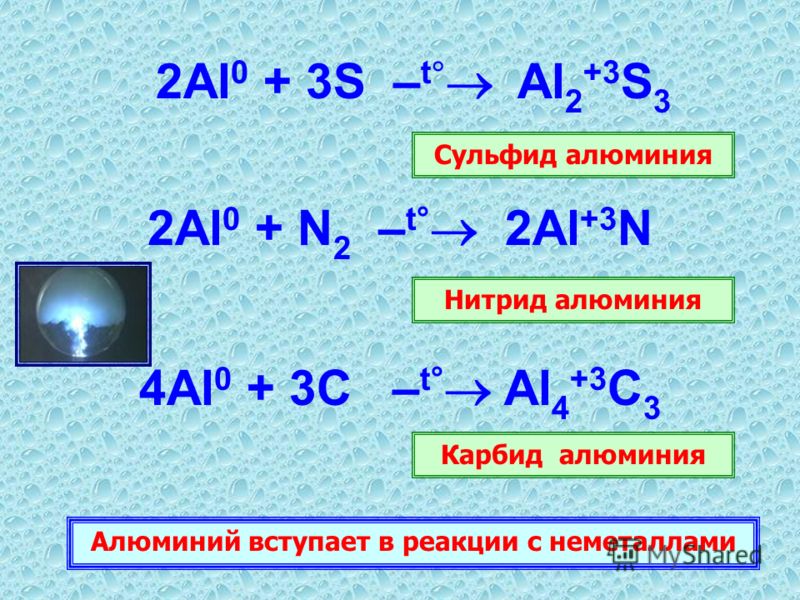 $2Al^0 + 3S \xrightarrow{t^\circ} Al_2^{+3}S_3$

Сульфид алюминия

$2Al^0 + N_2 \xrightarrow{t^\circ} 2Al^{+3}N$

Нитрид алюминия

$4Al^0 + 3C \xrightarrow{t^\circ} Al_4^{+3}C_3$

Карбид алюминия

Алюминий вступает в реакции с неметаллами

MyShared